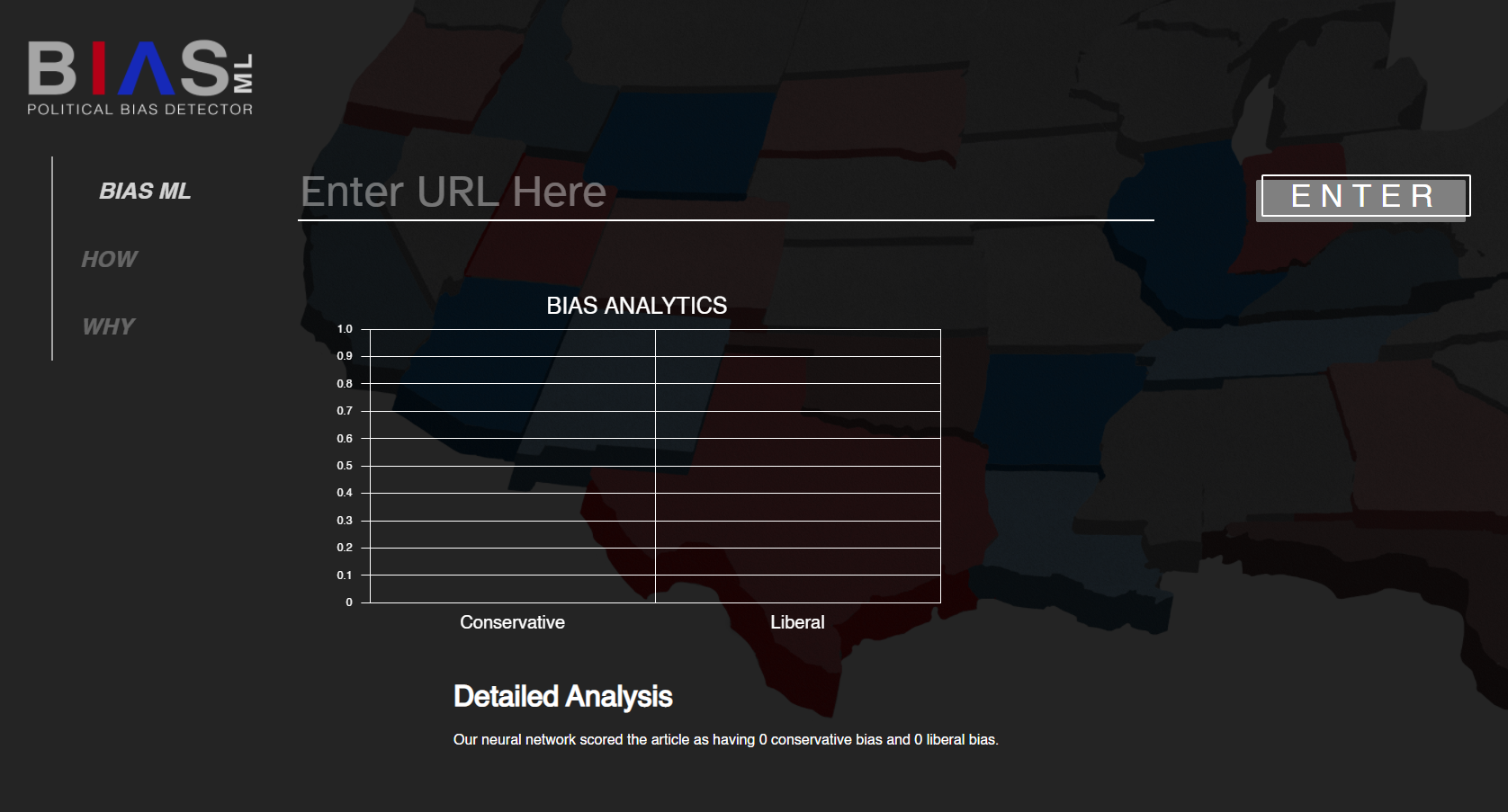 BIAS ML
POLITICAL BIAS DETECTOR

BIAS ML

HOW

WHY

Enter URL Here

ENTER

BIAS ANALYTICS

1.0
0.9
0.8
0.7
0.6
0.5
0.4
0.3
0.2
0.1
0

Conservative
Liberal

Detailed Analysis

Our neural network scored the article as having 0 conservative bias and 0 liberal bias.